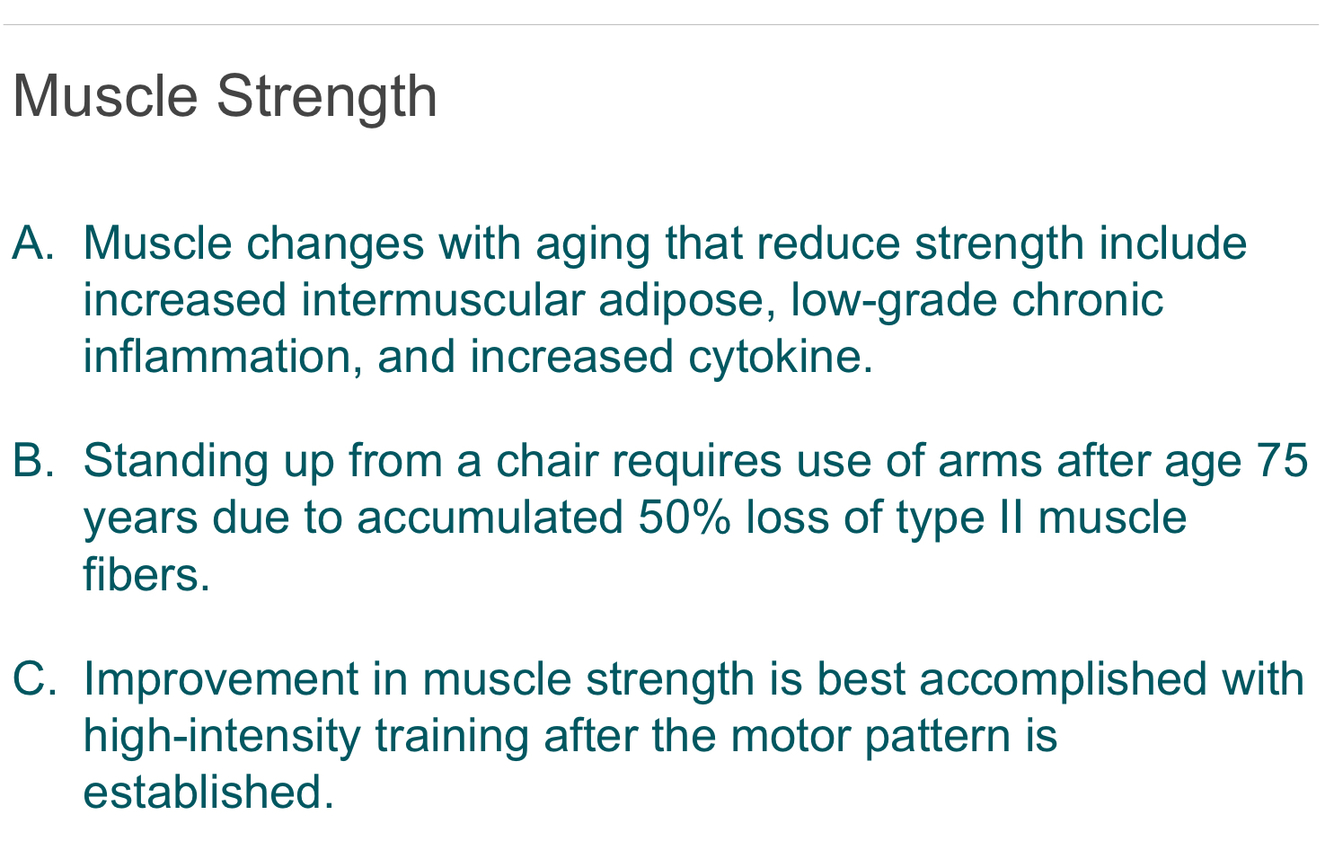 Muscle Strength

A. Muscle changes with aging that reduce strength include increased intermuscular adipose, low-grade chronic inflammation, and increased cytokine.

B. Standing up from a chair requires use of arms after age 75 years due to accumulated 50% loss of type II muscle fibers.

C. Improvement in muscle strength is best accomplished with high-intensity training after the motor pattern is established.